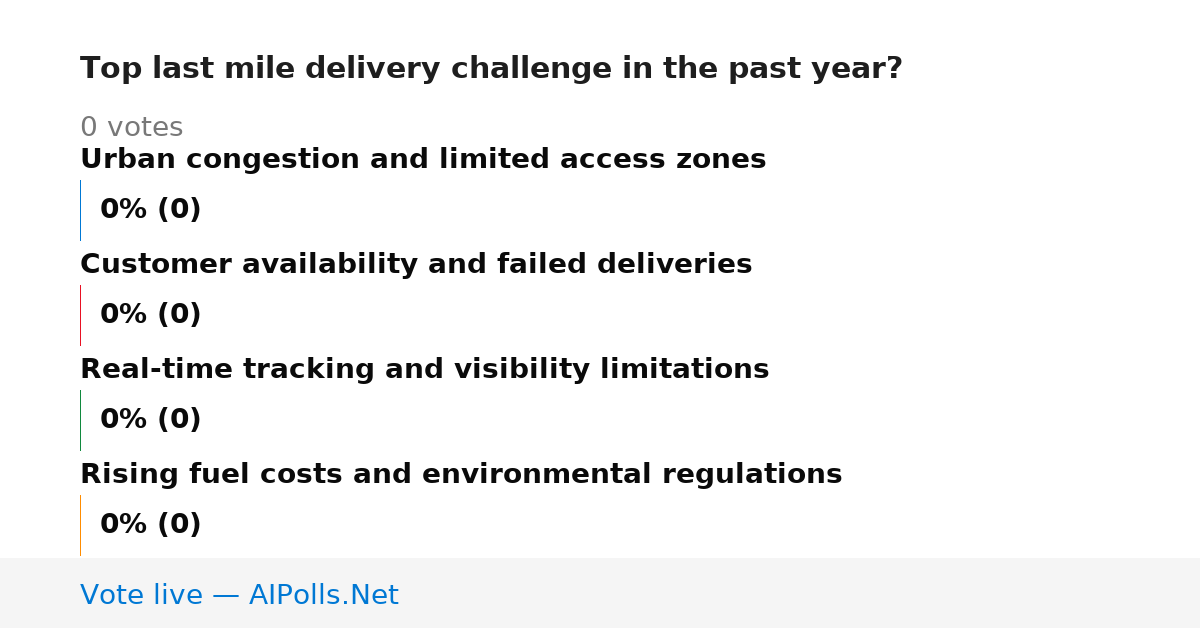 Top last mile delivery challenge in the past year?

0 votes

Urban congestion and limited access zones

0% (0)

Customer availability and failed deliveries

0% (0)

Real-time tracking and visibility limitations

0% (0)

Rising fuel costs and environmental regulations

0% (0)

Vote live — AIPolls.Net